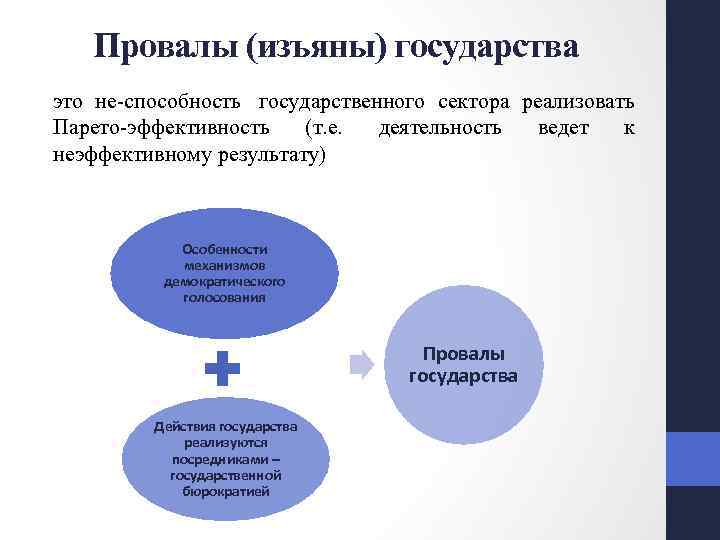 Провалы (изъяны) государства

это не-способность государственного сектора реализовать Парето-эффективность (т.е. деятельность ведет к неэффективному результату)

Особенности механизмов демократического голосования

Действия государства реализуются посредниками – государственной бюрократией

Провалы государства